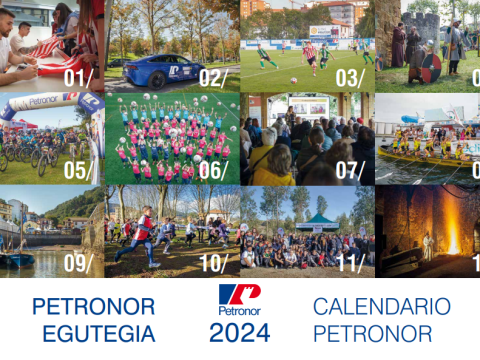 01/
02/
03/
0
Petronor
05/
06/
07/
0
09/
10/
11/
1

PETRONOR EGUTEGIA

Petronor
2024

CALENDARIO PETRONOR